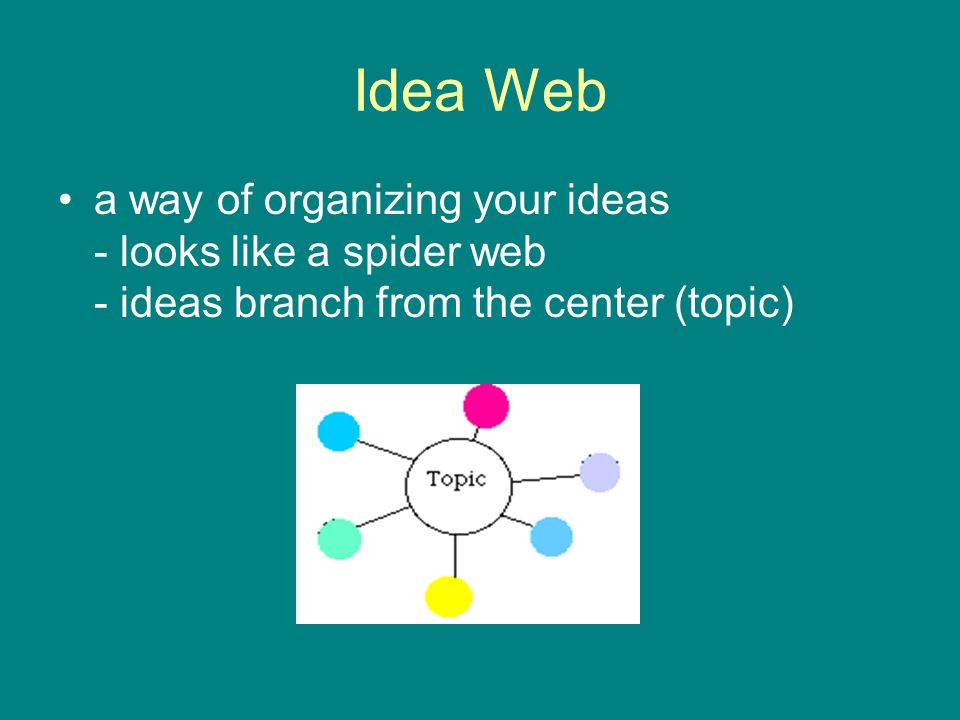 Idea Web

• a way of organizing your ideas
- looks like a spider web
- ideas branch from the center (topic)

Topic